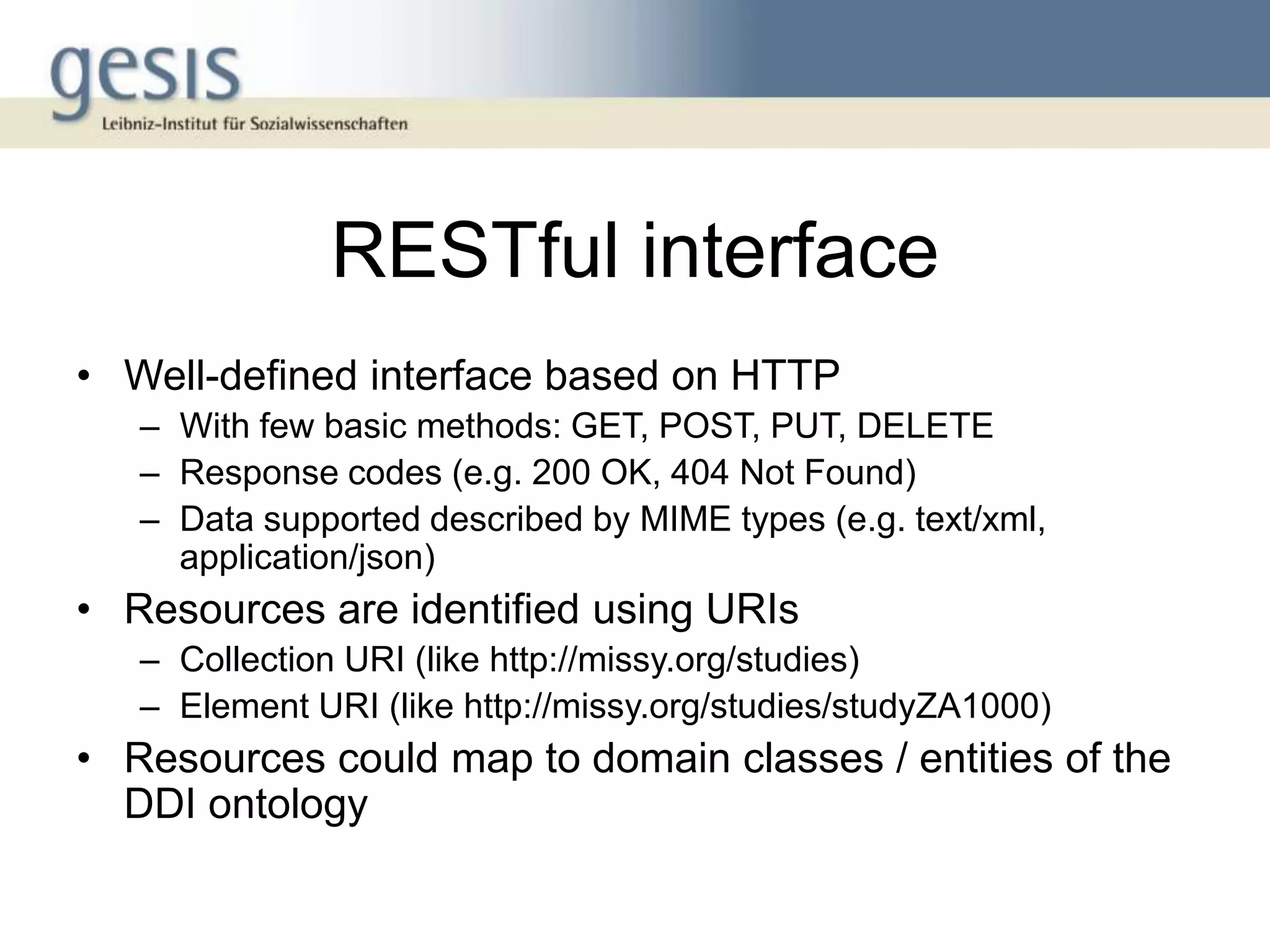 gesis
Leibniz-Institut für Sozialwissenschaften

RESTful interface

• Well-defined interface based on HTTP
– With few basic methods: GET, POST, PUT, DELETE
– Response codes (e.g. 200 OK, 404 Not Found)
– Data supported described by MIME types (e.g. text/xml, application/json)
• Resources are identified using URIs
– Collection URI (like http://missy.org/studies)
– Element URI (like http://missy.org/studies/studyZA1000)
• Resources could map to domain classes / entities of the DDI ontology